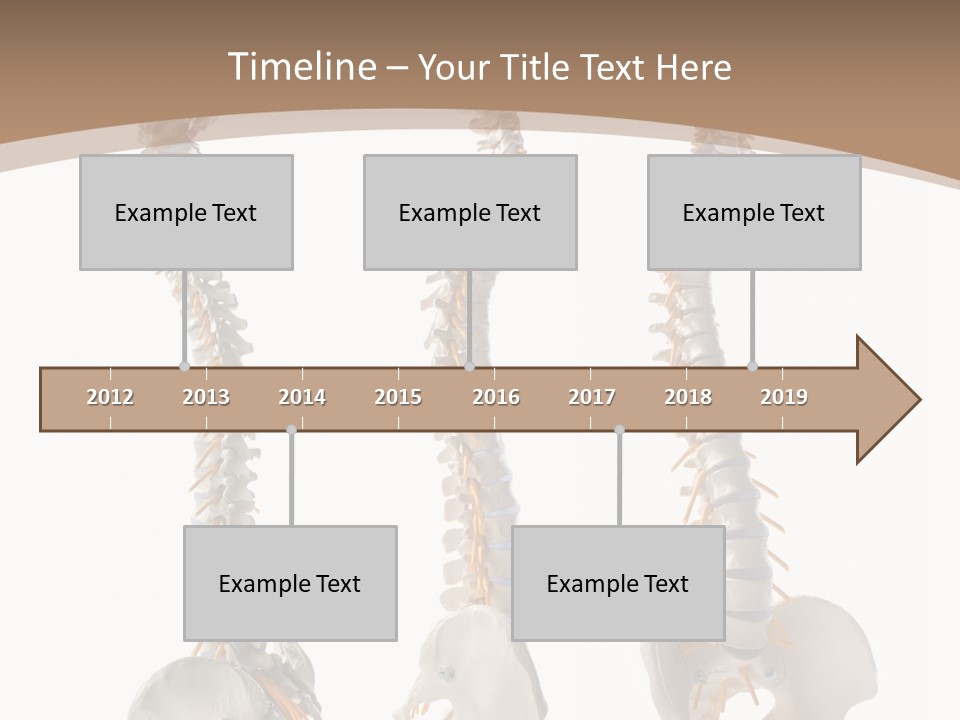 Timeline – Your Title Text Here

Example Text

Example Text

Example Text

2012 2013 2014 2015 2016 2017 2018 2019

Example Text

Example Text